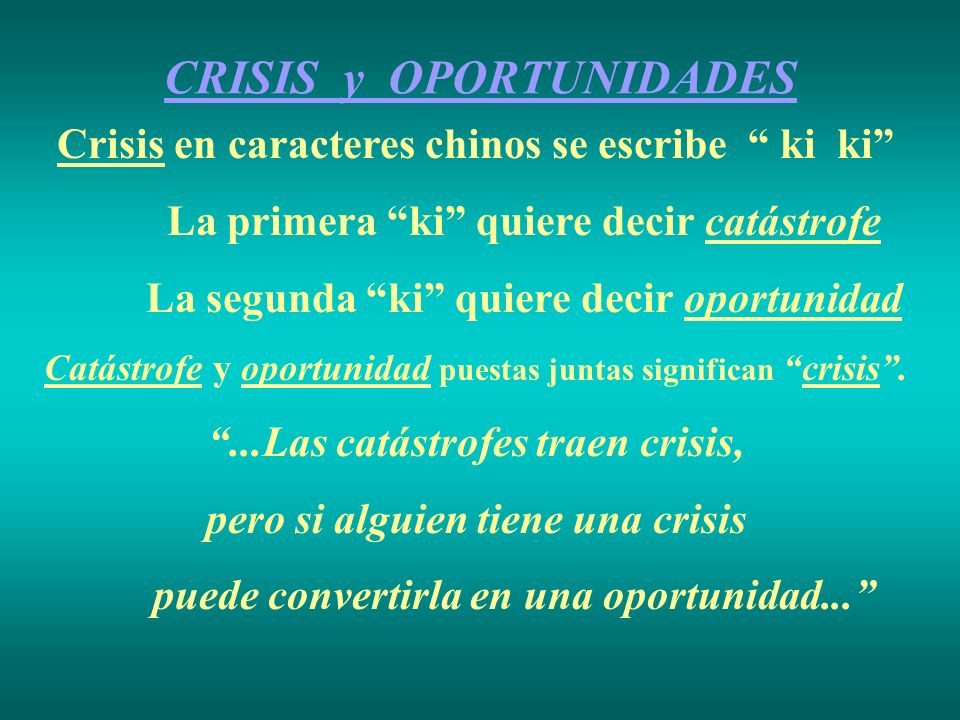 CRISIS y OPORTUNIDADES

Crisis en caracteres chinos se escribe “ ki ki”

La primera “ki” quiere decir catástrofe

La segunda “ki” quiere decir oportunidad

Catástrofe y oportunidad puestas juntas significan “crisis”.

“...Las catástrofes traen crisis, pero si alguien tiene una crisis puede convertirla en una oportunidad...”